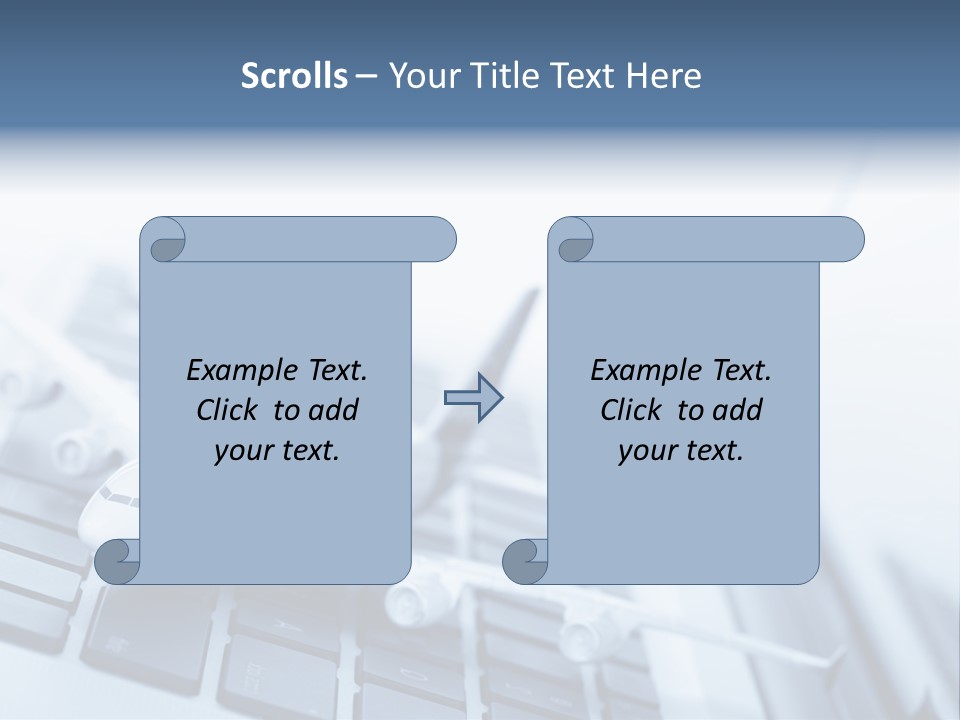 Scrolls – Your Title Text Here

Example Text. Click to add your text.

Example Text. Click to add your text.